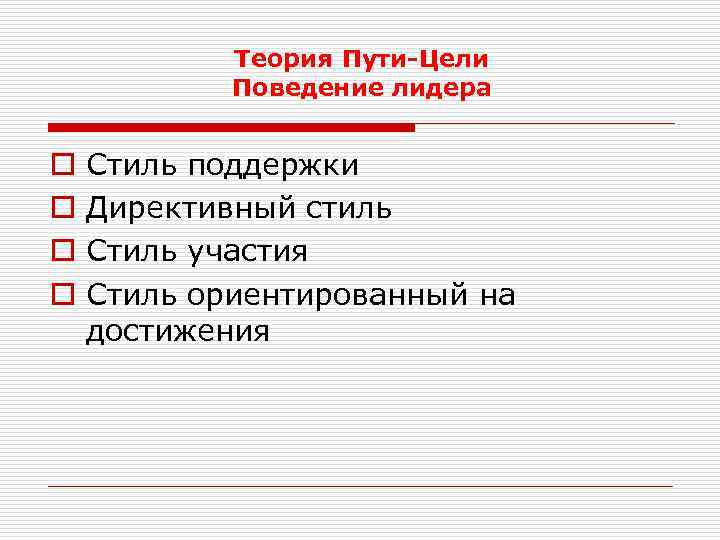 Теория Пути-Цели
Поведение лидера

Стиль поддержки
Директивный стиль
Стиль участия
Стиль ориентированный на достижения